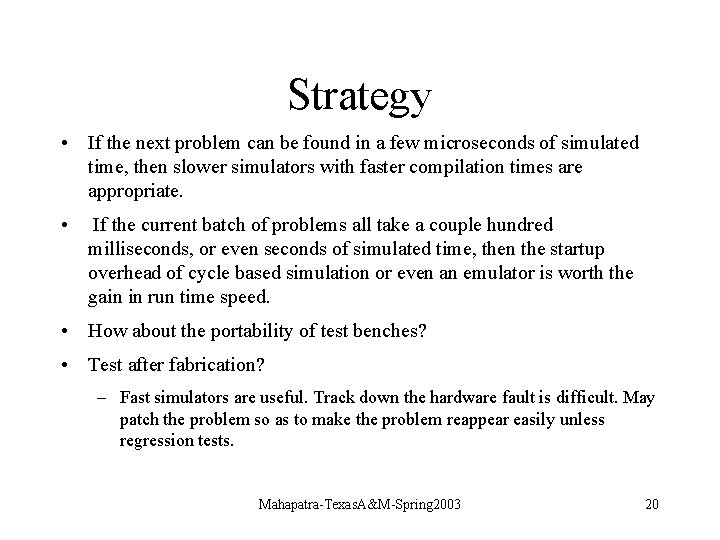 Strategy

• If the next problem can be found in a few microseconds of simulated time, then slower simulators with faster compilation times are appropriate.

• If the current batch of problems all take a couple hundred milliseconds, or even seconds of simulated time, then the startup overhead of cycle based simulation or even an emulator is worth the gain in run time speed.

• How about the portability of test benches?

• Test after fabrication?

– Fast simulators are useful. Track down the hardware fault is difficult. May patch the problem so as to make the problem reappear easily unless regression tests.

Mahapatra-TexasA&M-Spring2003

20